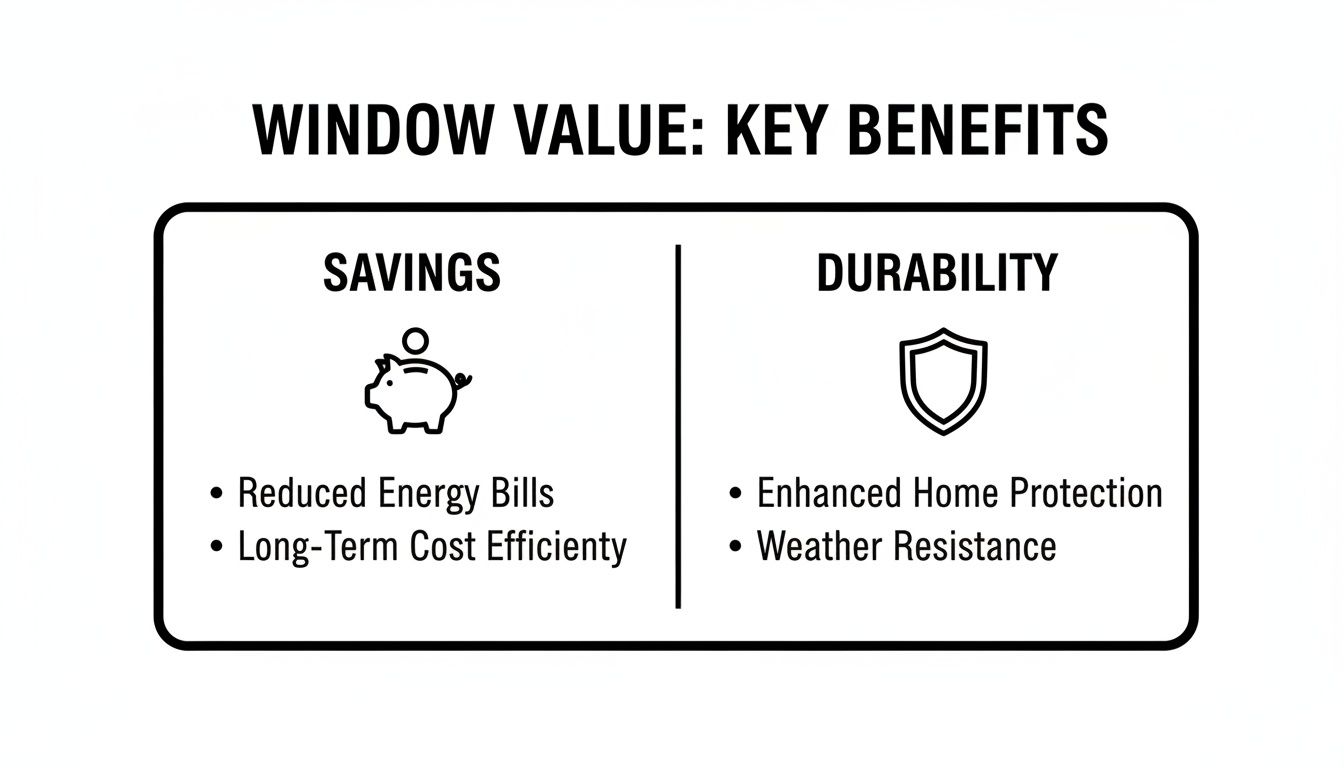 WINDOW VALUE: KEY BENEFITS

SAVINGS

• Reduced Energy Bills
• Long-Term Cost Efficiency

DURABILITY

• Enhanced Home Protection
• Weather Resistance